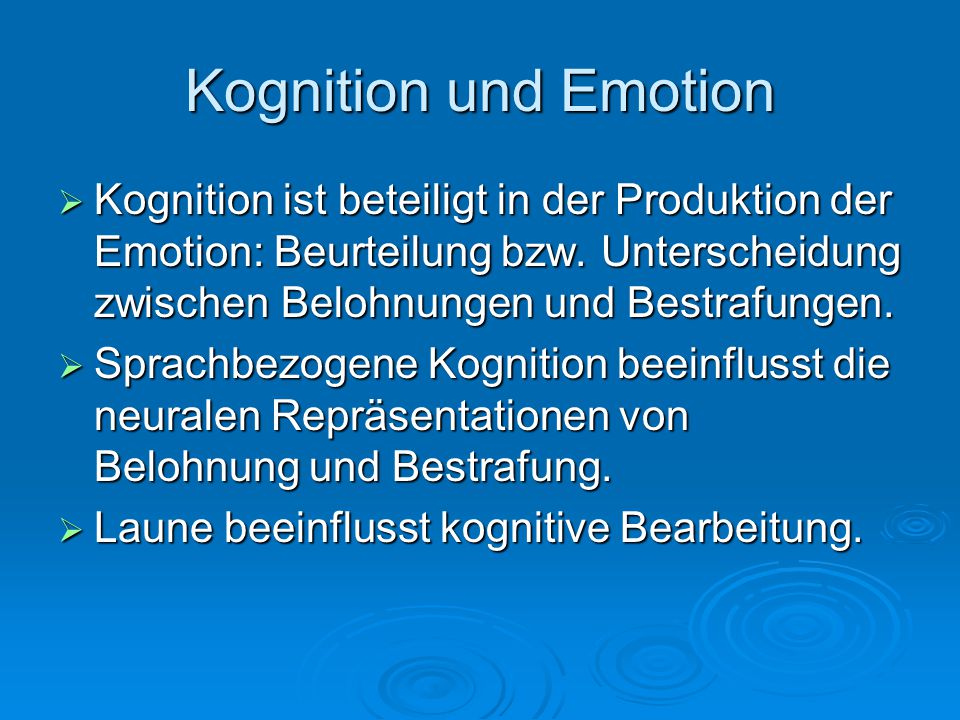 Kognition und Emotion

➢ Kognition ist beteiligt in der Produktion der Emotion: Beurteilung bzw. Unterscheidung zwischen Belohnungen und Bestrafungen.

➢ Sprachbezogene Kognition beeinflusst die neuralen Repräsentationen von Belohnung und Bestrafung.

➢ Laune beeinflusst kognitive Bearbeitung.